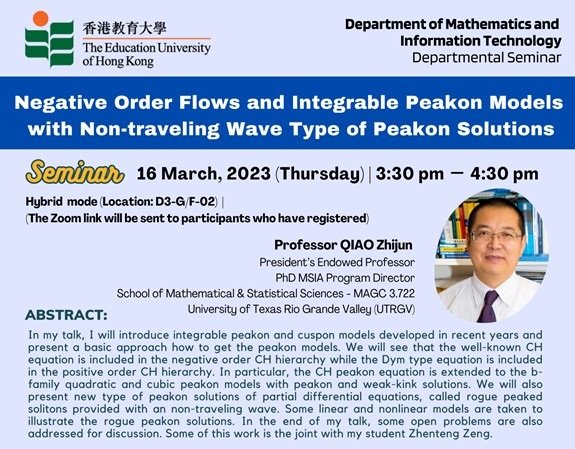 香港教育大學
The Education University of Hong Kong

Department of Mathematics and Information Technology
Departmental Seminar

Negative Order Flows and Integrable Peakon Models with Non-traveling Wave Type of Peakon Solutions

Seminar 16 March, 2023 (Thursday) | 3:30 pm — 4:30 pm

Hybrid mode (Location: D3-G/F-02) |
(The Zoom link will be sent to participants who have registered)

Professor QIAO Zhijun
President's Endowed Professor
PhD MSIA Program Director
School of Mathematical & Statistical Sciences - MAGC 3.722
University of Texas Rio Grande Valley (UTRGV)

ABSTRACT:

In my talk, I will introduce integrable peakon and cuspon models developed in recent years and present a basic approach how to get the peakon models. We will see that the well-known CH equation is included in the negative order CH hierarchy while the Dym type equation is included in the positive order CH hierarchy. In particular, the CH peakon equation is extended to the b-family quadratic and cubic peakon models with peakon and weak-kink solutions. We will also present new type of peakon solutions of partial differential equations, called rogue peaked solitons provided with an non-traveling wave. Some linear and nonlinear models are taken to illustrate the rogue peakon solutions. In the end of my talk, some open problems are also addressed for discussion. Some of this work is the joint with my student Zhenteng Zeng.